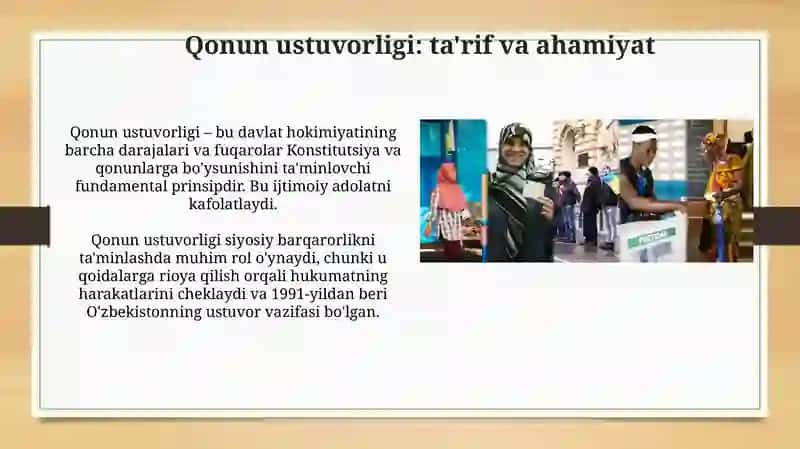 Qonun ustuvorligi: ta'rif va ahamiyat

Qonun ustuvorligi – bu davlat hokimiyatining barcha darajalari va fuqarolar Konstitutsiya va qonunlarga bo'ysunishini ta'minlovchi fundamental prinsipdir. Bu ijtimoiy adolatni kafolatlaydi.

Qonun ustuvorligi siyosiy barqarorlikni ta'minlashda muhim rol o'ynaydi, chunki u qoidalarga rioya qilish orqali hukumatning harakatlarini cheklaydi va 1991-yildan beri O'zbekistonning ustuvor vazifasi bo'lgan.